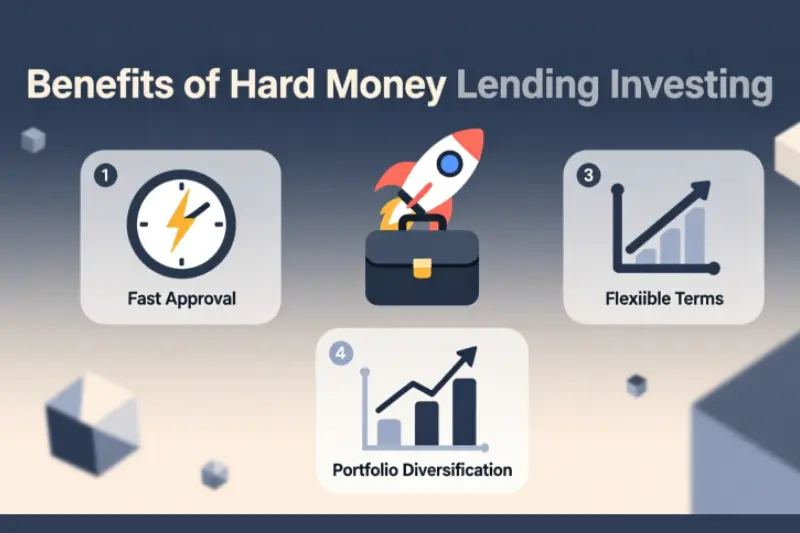 Benefits of Hard Money Lending Investing

1

Fast Approval

3

Flexiible Terms

4

Portfolio Diversification